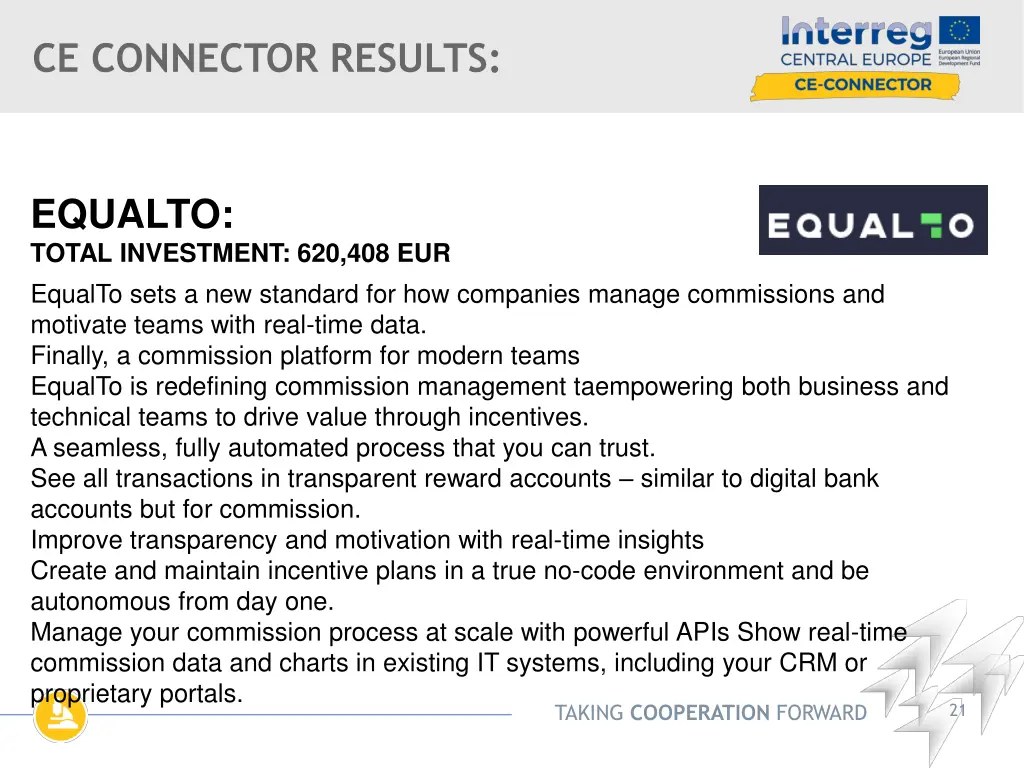 CE CONNECTOR RESULTS:

Interreg
CENTRAL EUROPE
European Union
European Regional Development Fund
CE-CONNECTOR

EQUALTO:
TOTAL INVESTMENT: 620,408 EUR

EQUALTO

EqualTo sets a new standard for how companies manage commissions and motivate teams with real-time data.
Finally, a commission platform for modern teams
EqualTo is redefining commission management taempowering both business and technical teams to drive value through incentives.
A seamless, fully automated process that you can trust.
See all transactions in transparent reward accounts – similar to digital bank accounts but for commission.
Improve transparency and motivation with real-time insights
Create and maintain incentive plans in a true no-code environment and be autonomous from day one.
Manage your commission process at scale with powerful APIs Show real-time commission data and charts in existing IT systems, including your CRM or proprietary portals.

TAKING COOPERATION FORWARD

21